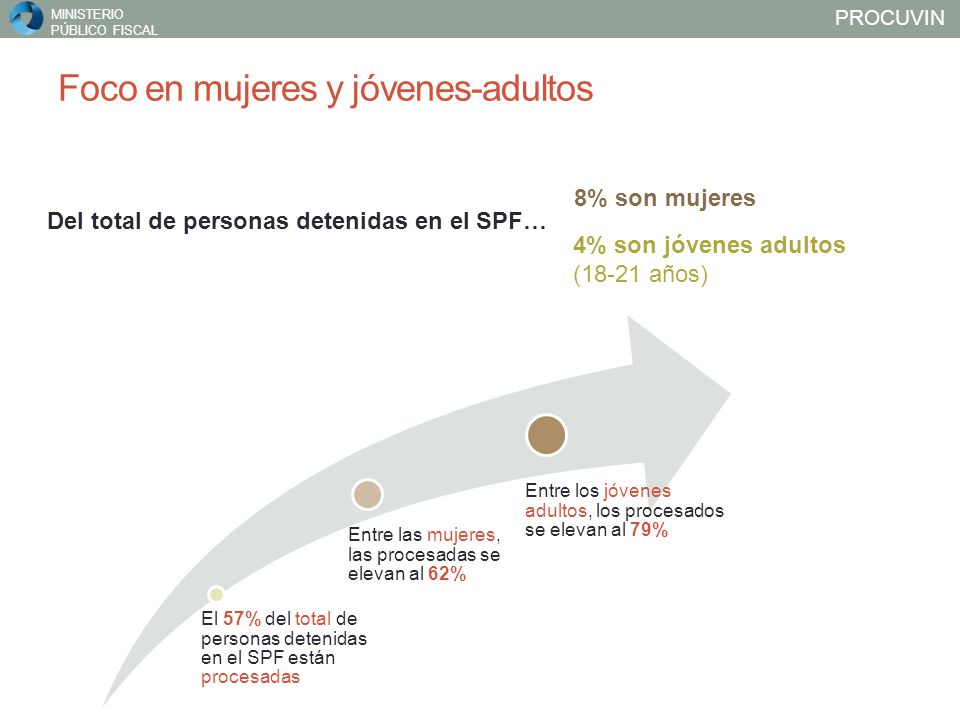 MINISTERIO PÚBLICO FISCAL

PROCUVIN

Foco en mujeres y jóvenes-adultos

Del total de personas detenidas en el SPF…

8% son mujeres

4% son jóvenes adultos (18-21 años)

El 57% del total de personas detenidas en el SPF están procesadas

Entre las mujeres, las procesadas se elevan al 62%

Entre los jóvenes adultos, los procesados se elevan al 79%